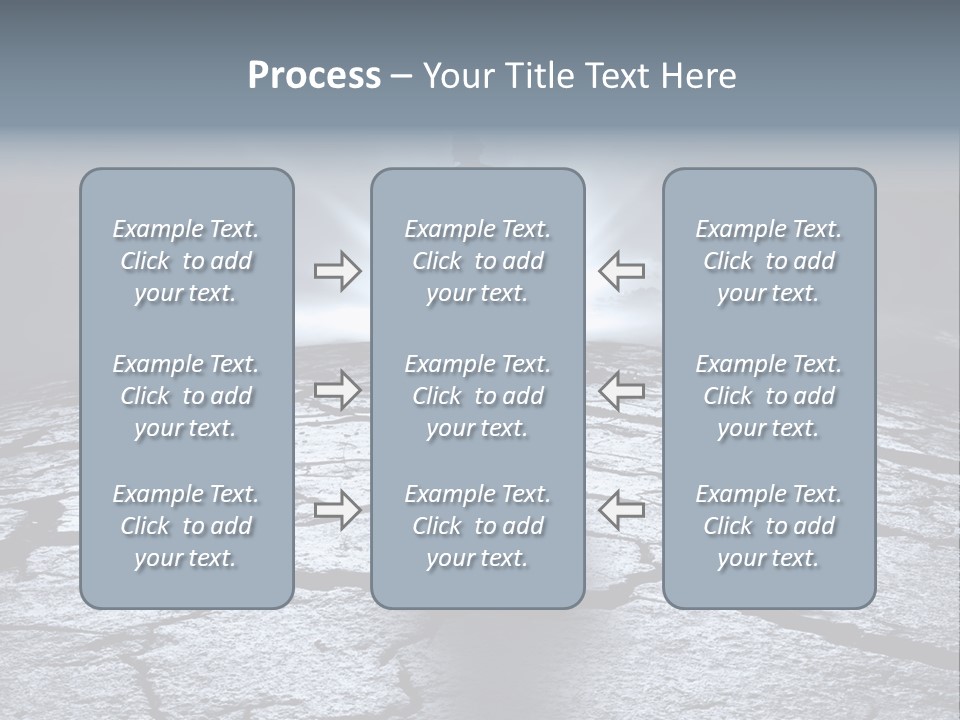 Process – Your Title Text Here

Example Text. Click to add your text.

Example Text. Click to add your text.

Example Text. Click to add your text.

Example Text. Click to add your text.

Example Text. Click to add your text.

Example Text. Click to add your text.

Example Text. Click to add your text.

Example Text. Click to add your text.

Example Text. Click to add your text.